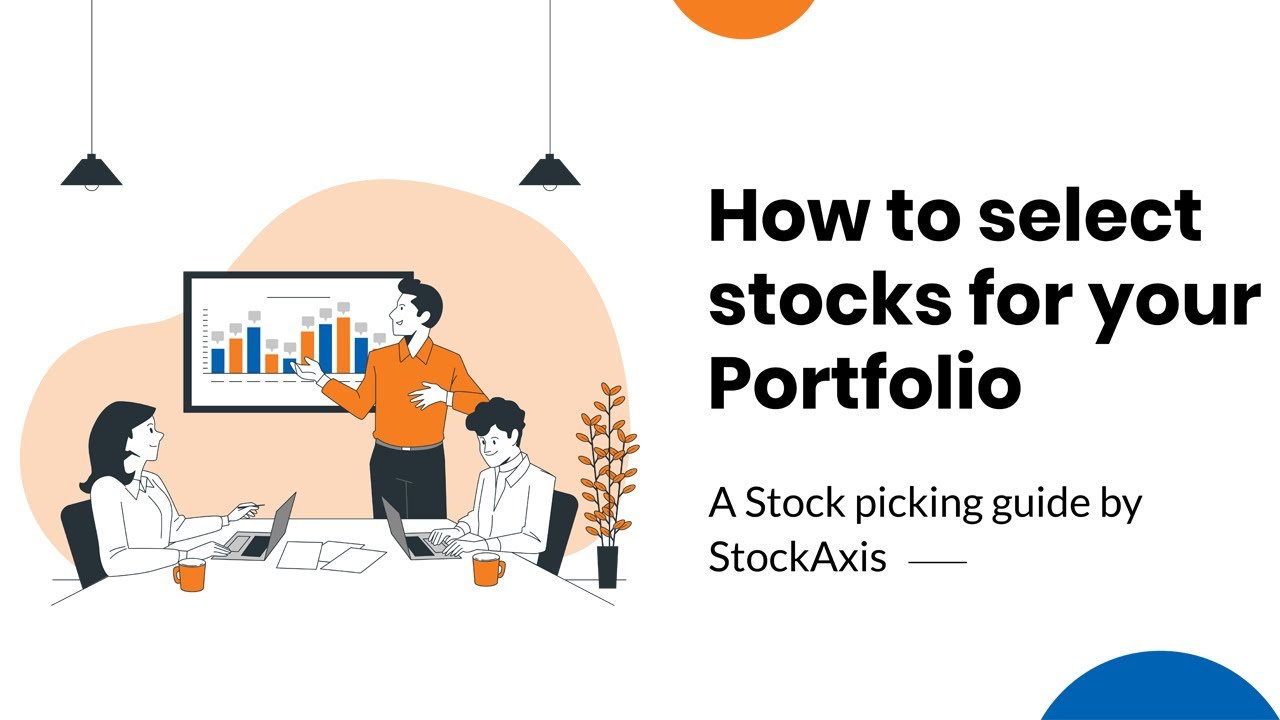 How to select stocks for your Portfolio

A Stock picking guide by StockAxis